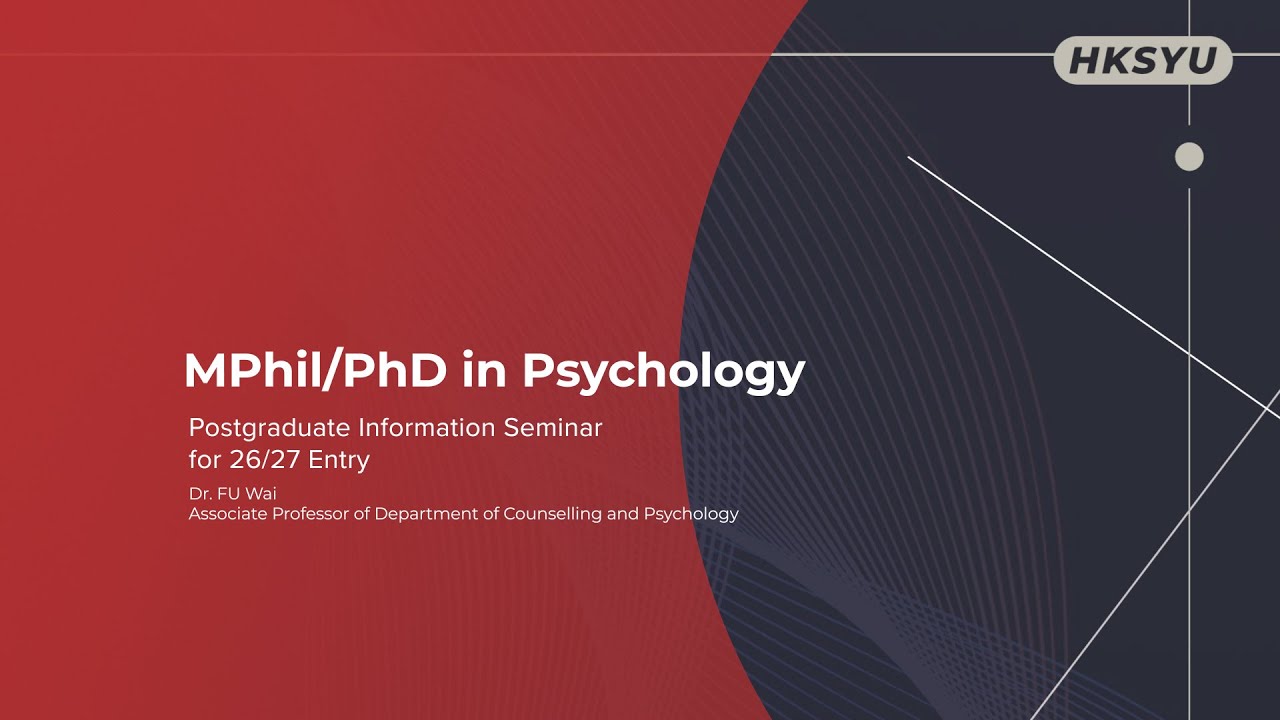 HKSYU

MPhil/PhD in Psychology

Postgraduate Information Seminar for 26/27 Entry

Dr. FU Wai
Associate Professor of Department of Counselling and Psychology